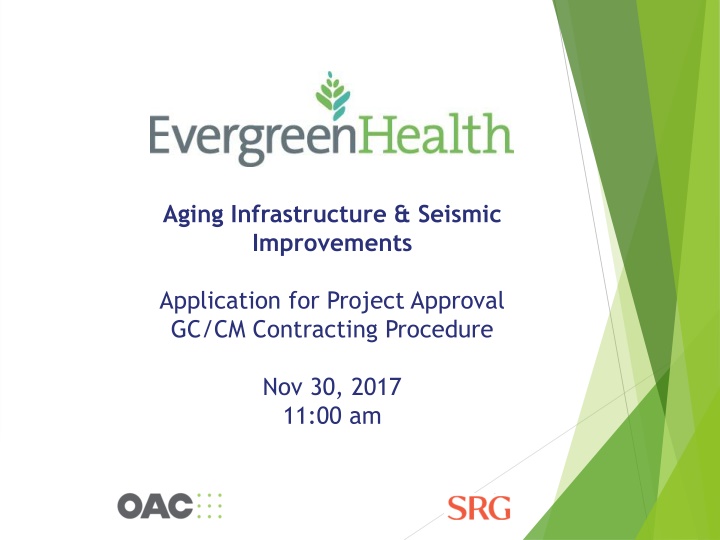 EvergreenHealth

Aging Infrastructure & Seismic Improvements

Application for Project Approval
GC/CM Contracting Procedure

Nov 30, 2017
11:00 am

OAC

SRG